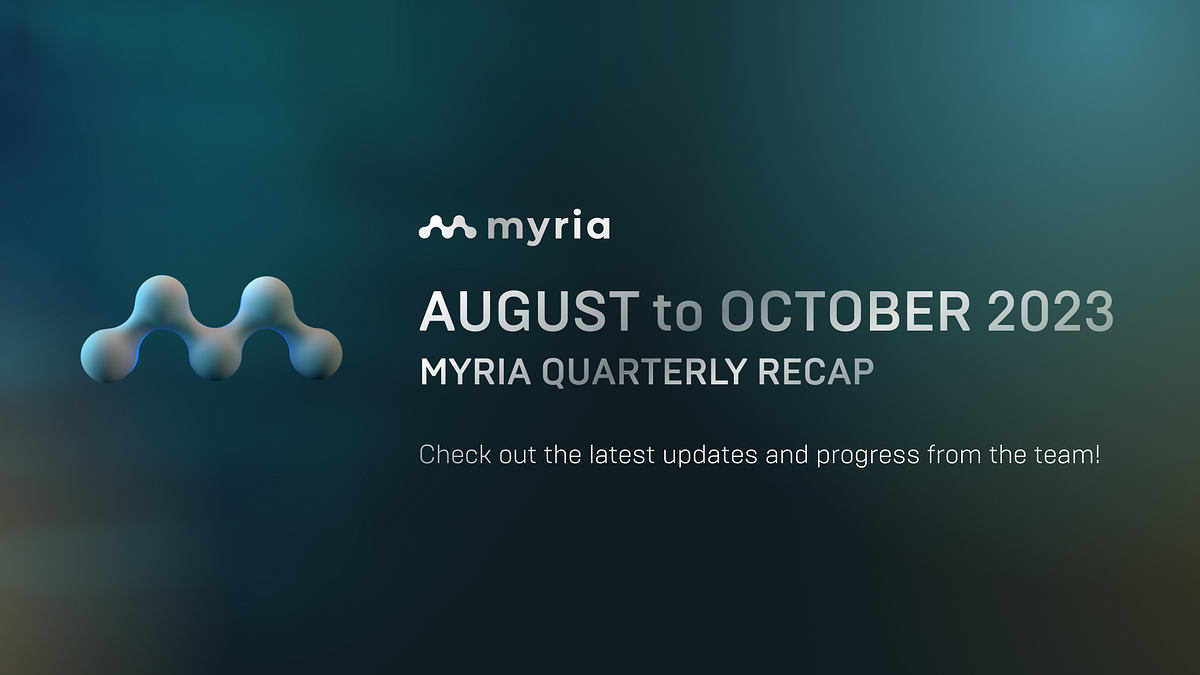 myria

AUGUST to OCTOBER 2023
MYRIA QUARTERLY RECAP

Check out the latest updates and progress from the team!